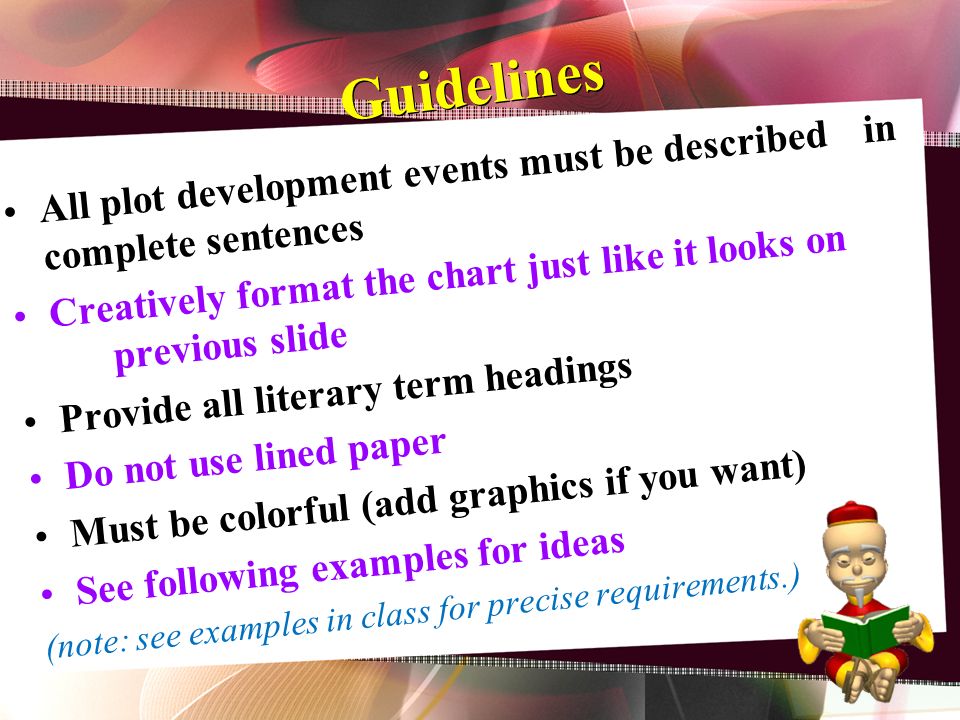 Guidelines

• All plot development events must be described in complete sentences

• Creatively format the chart just like it looks on previous slide

• Provide all literary term headings

• Do not use lined paper

• Must be colorful (add graphics if you want)

• See following examples for ideas

(note: see examples in class for precise requirements.)